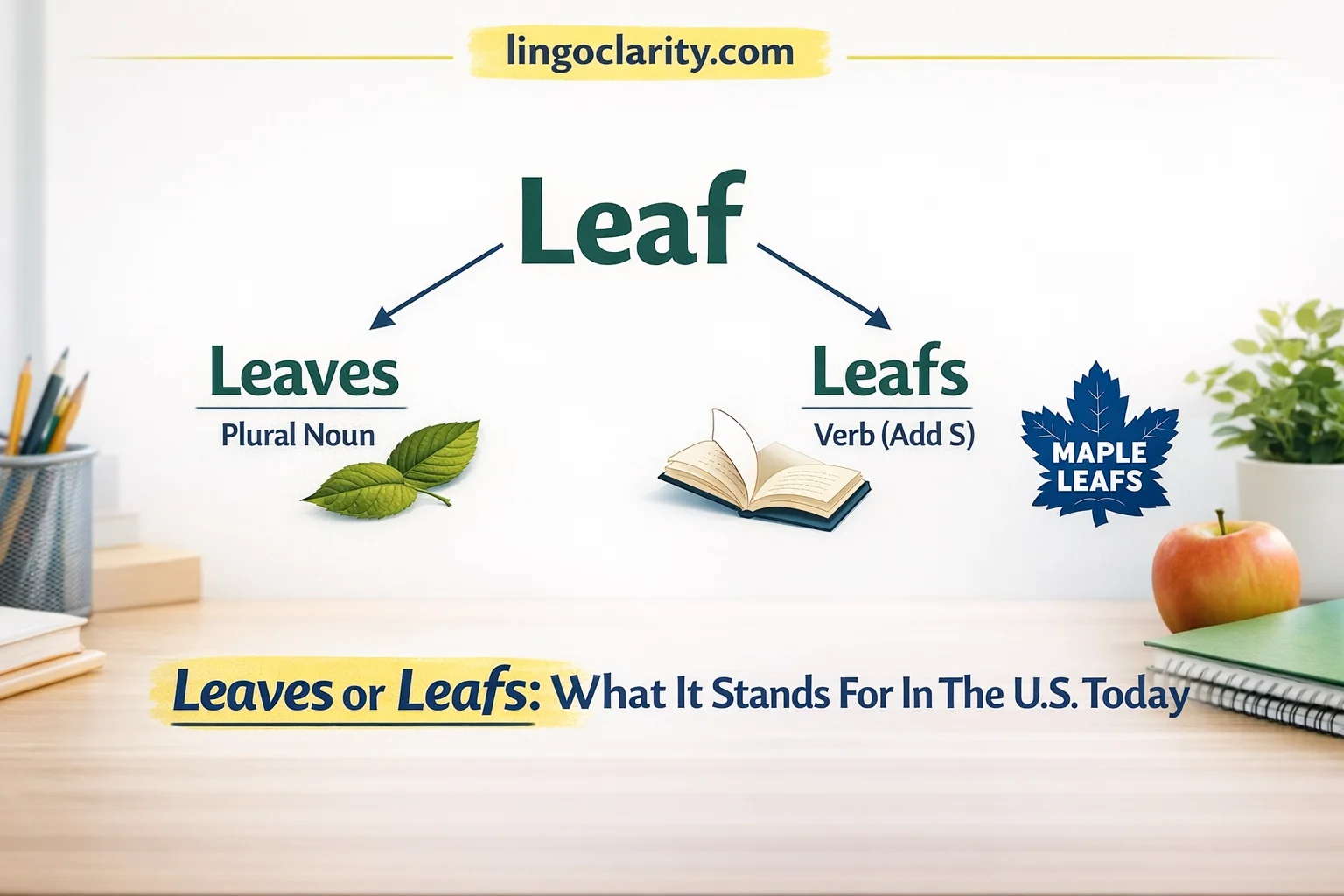 lingoclarity.com

Leaf

Leaves
Plural Noun

Leafs
Verb (Add S)

MAPLE LEAFS

Leaves or Leafs: What It Stands For In The U.S. Today